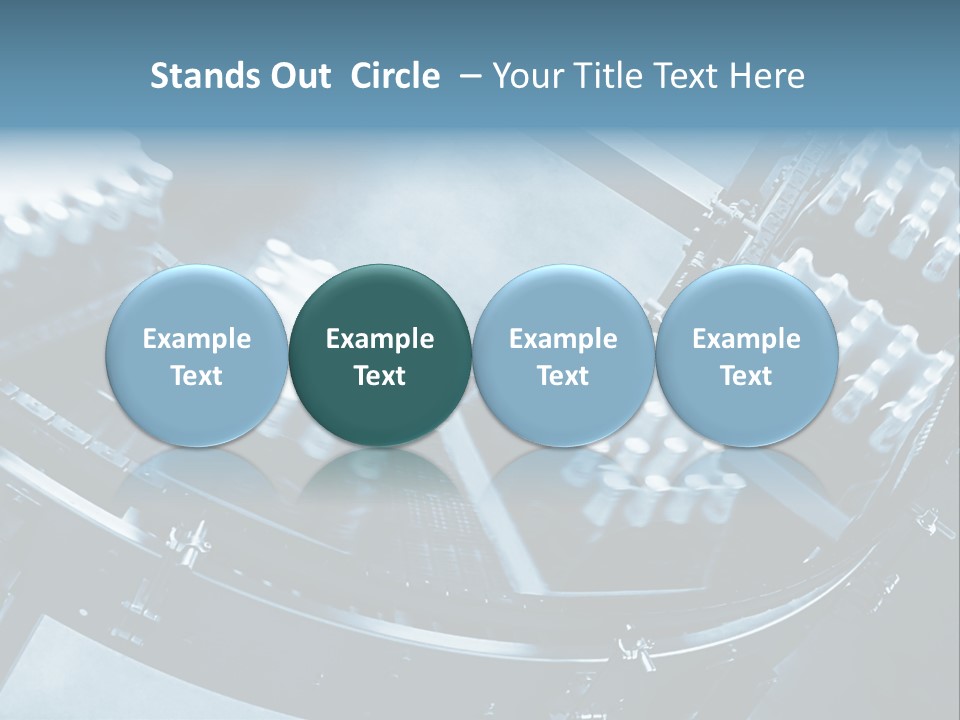 Stands Out Circle – Your Title Text Here

Example Text

Example Text

Example Text

Example Text